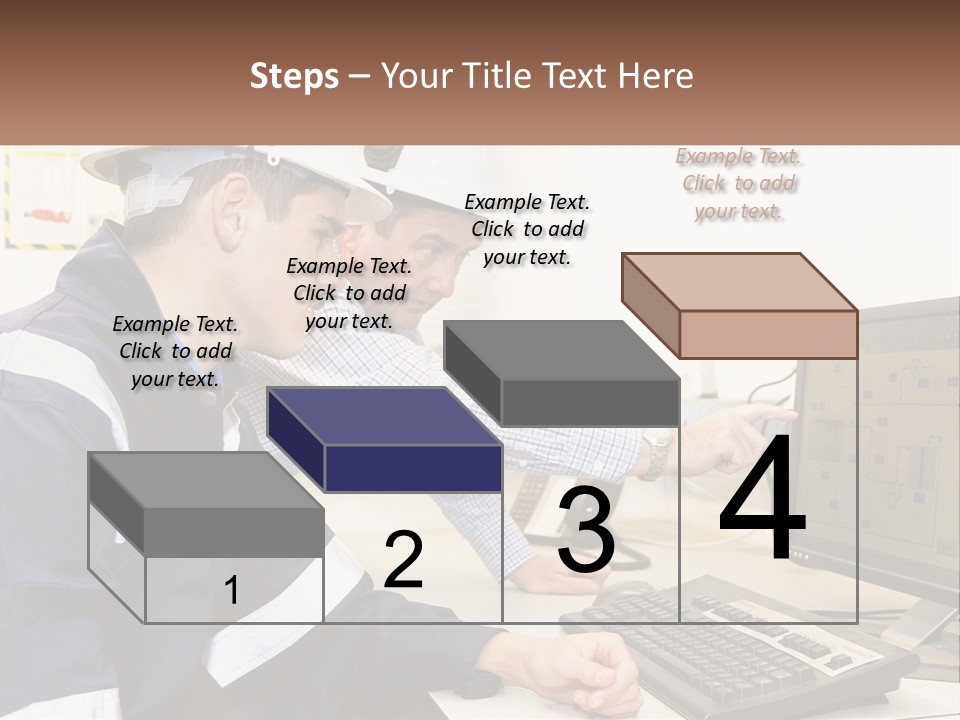 Steps – Your Title Text Here

Example Text. Click to add your text.

Example Text. Click to add your text.

Example Text. Click to add your text.

Example Text. Click to add your text.

1

2

3

4